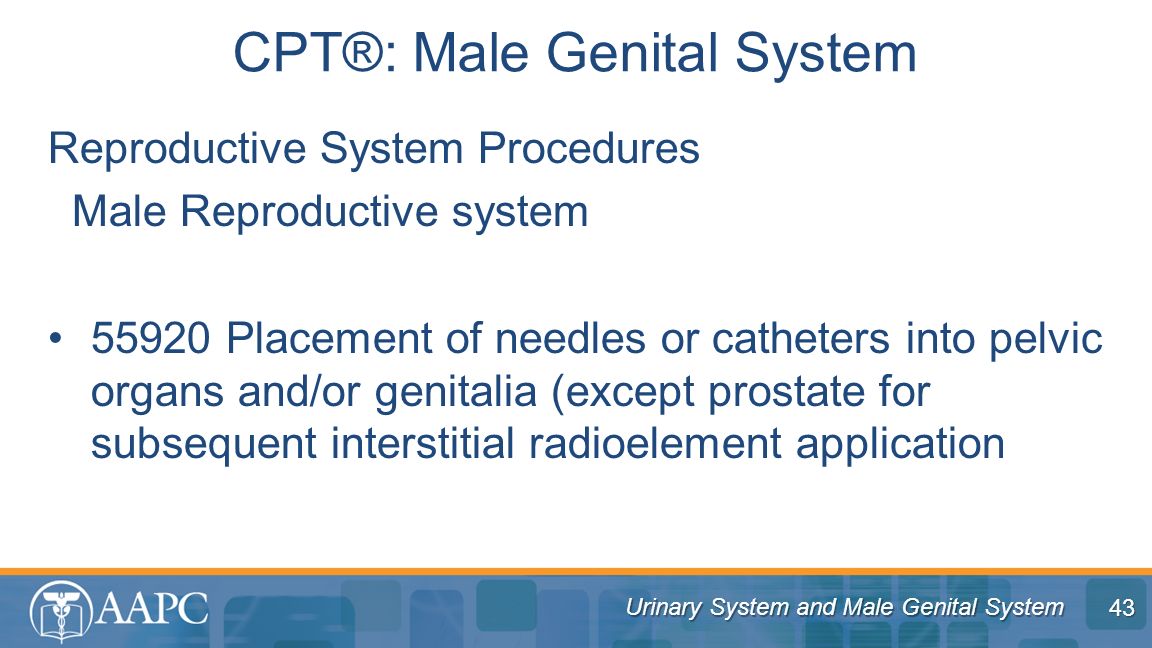 CPT®: Male Genital System

Reproductive System Procedures

Male Reproductive system

• 55920 Placement of needles or catheters into pelvic organs and/or genitalia (except prostate for subsequent interstitial radioelement application

AAPC

Urinary System and Male Genital System

43